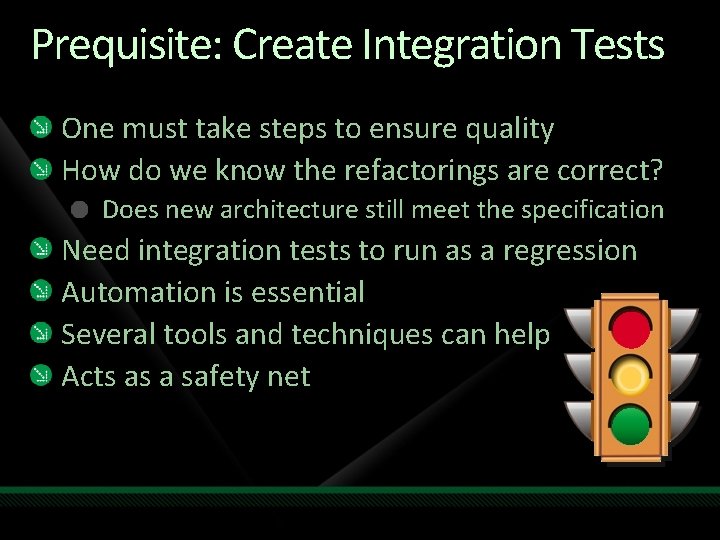 Prequisite: Create Integration Tests

One must take steps to ensure quality

How do we know the refactorings are correct?

Does new architecture still meet the specification

Need integration tests to run as a regression

Automation is essential

Several tools and techniques can help

Acts as a safety net